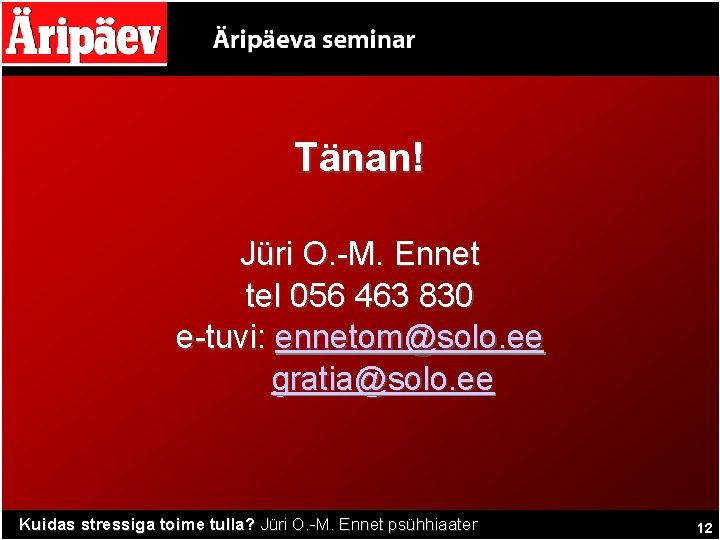 Äripäev Äripäeva seminar

Tänan!

Jüri O.-M. Ennet
tel 056 463 830
e-tuvi: ennetom@solo.ee
gratia@solo.ee

Kuidas stressiga toime tulla? Jüri O.-M. Ennet psühhiaater 12